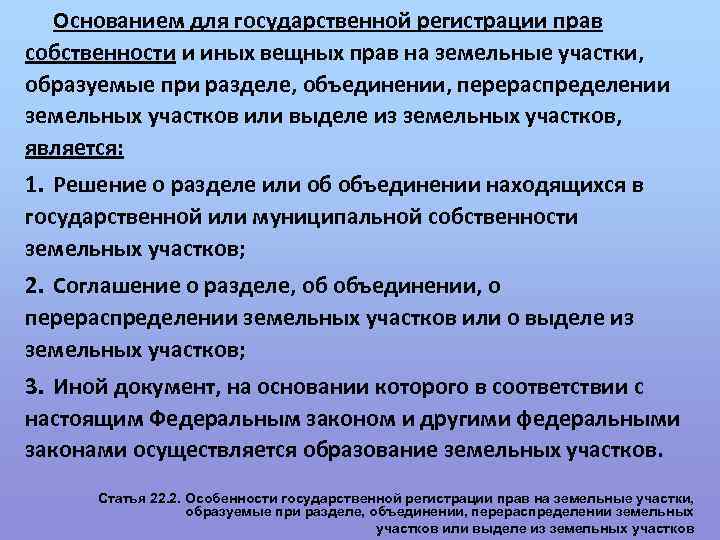 Основанием для государственной регистрации прав собственности и иных вещных прав на земельные участки, образуемые при разделе, объединении, перераспределении земельных участков или выделе из земельных участков, является:

1. Решение о разделе или об объединении находящихся в государственной или муниципальной собственности земельных участков;

2. Соглашение о разделе, об объединении, о перераспределении земельных участков или о выделе из земельных участков;

3. Иной документ, на основании которого в соответствии с настоящим Федеральным законом и другими федеральными законами осуществляется образование земельных участков.

Статья 22.2. Особенности государственной регистрации прав на земельные участки, образуемые при разделе, объединении, перераспределении земельных участков или выделе из земельных участков